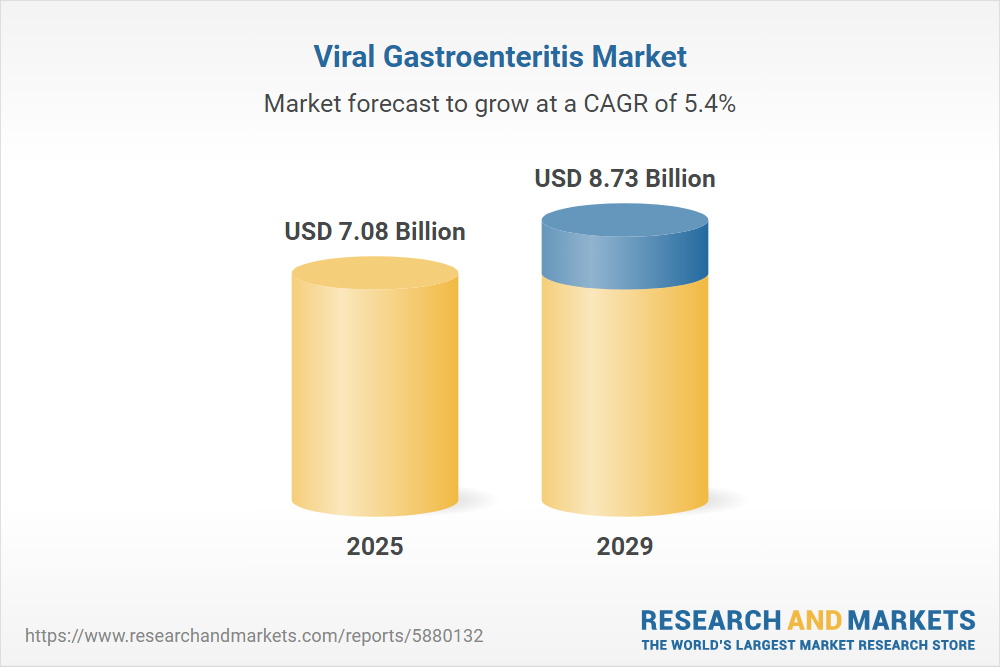 Viral Gastroenteritis Market

Market forecast to grow at a CAGR of 5.4%

USD 7.08 Billion

USD 8.73 Billion

2025

2029

https://www.researchandmarkets.com/reports/5880132

RESEARCH AND MARKETS
THE WORLD'S LARGEST MARKET RESEARCH STORE